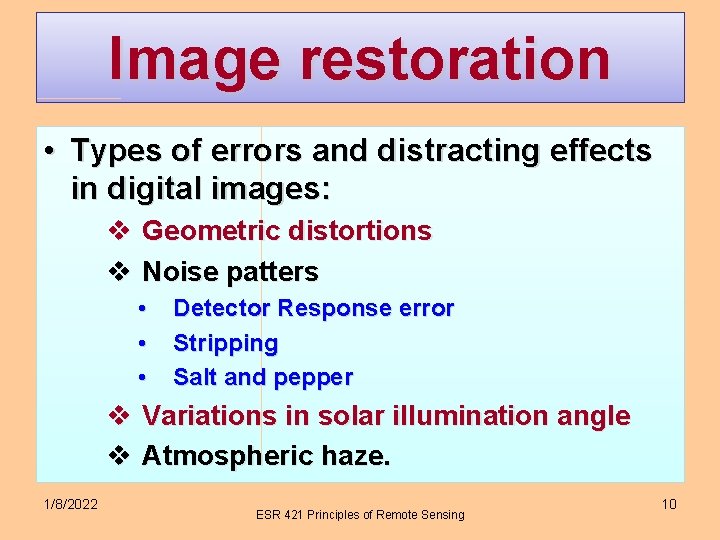 Image restoration

• Types of errors and distracting effects in digital images:
❖ Geometric distortions
❖ Noise patters
• Detector Response error
• Stripping
• Salt and pepper
❖ Variations in solar illumination angle
❖ Atmospheric haze.

1/8/2022
ESR 421 Principles of Remote Sensing
10